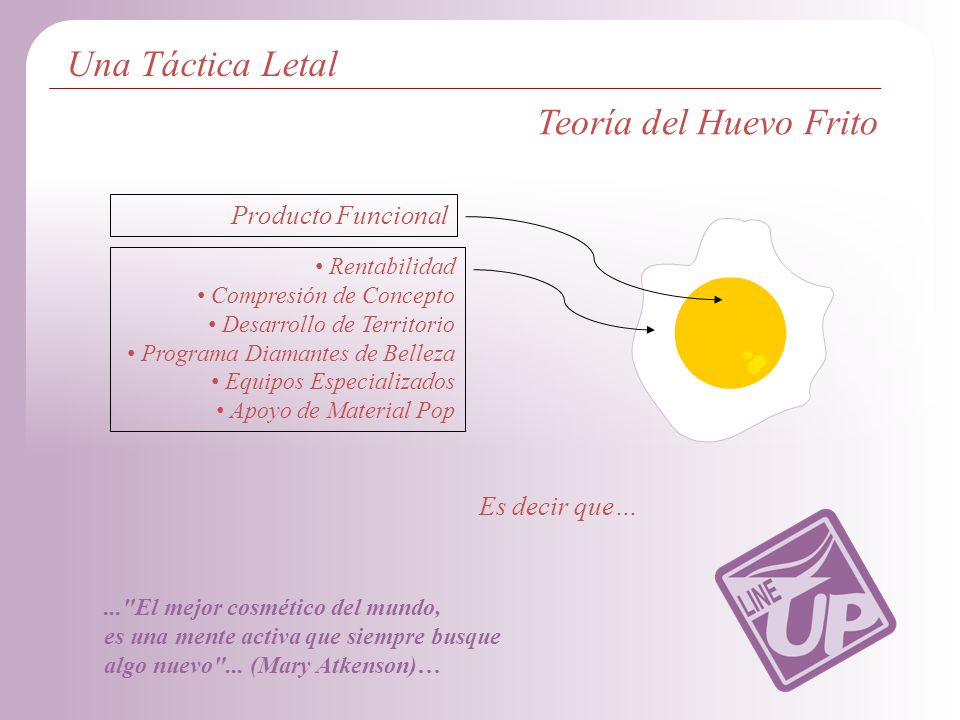 Una Táctica Letal

Teoría del Huevo Frito

Producto Funcional

• Rentabilidad
• Compresión de Concepto
• Desarrollo de Territorio
• Programa Diamantes de Belleza
• Equipos Especializados
• Apoyo de Material Pop

Es decir que…

..."El mejor cosmético del mundo, es una mente activa que siempre busque algo nuevo"... (Mary Atkenson)…

LINE UP